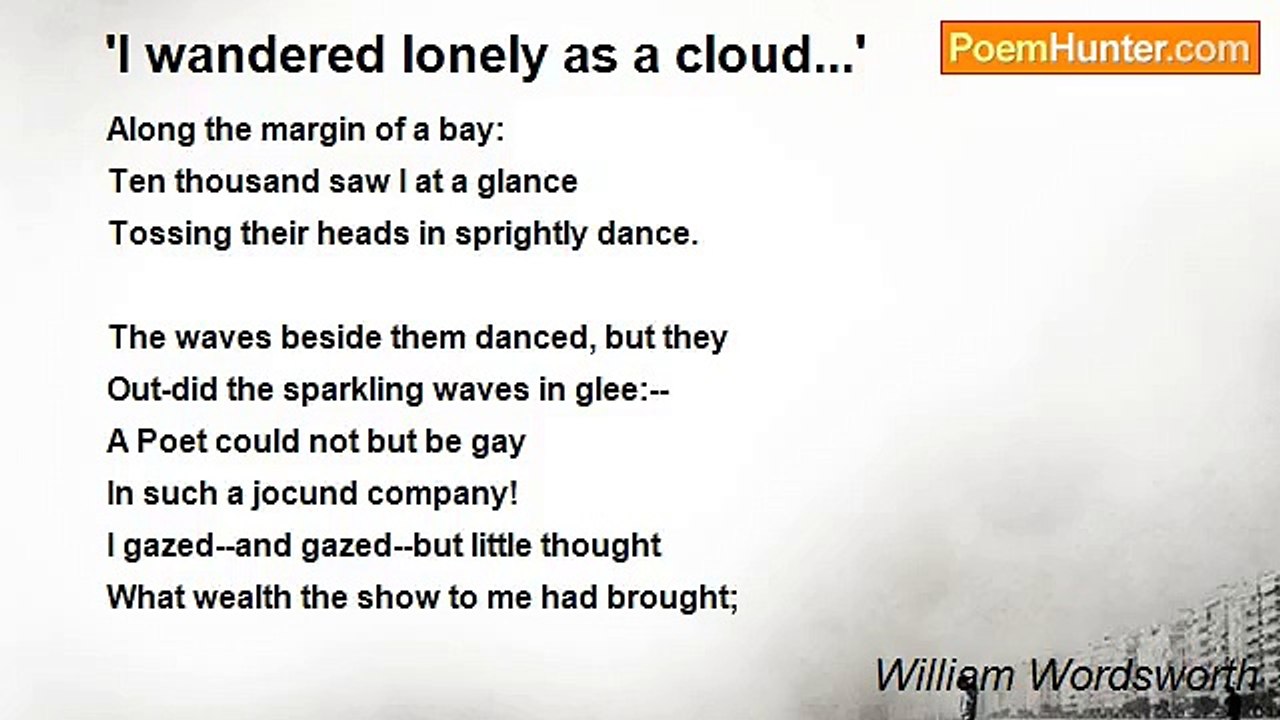 'I wandered lonely as a cloud...'

PoemHunter.com

Along the margin of a bay:
Ten thousand saw I at a glance
Tossing their heads in sprightly dance.

The waves beside them danced, but they
Out-did the sparkling waves in glee:--
A Poet could not but be gay
In such a jocund company!
I gazed--and gazed--but little thought
What wealth the show to me had brought;

William Wordsworth